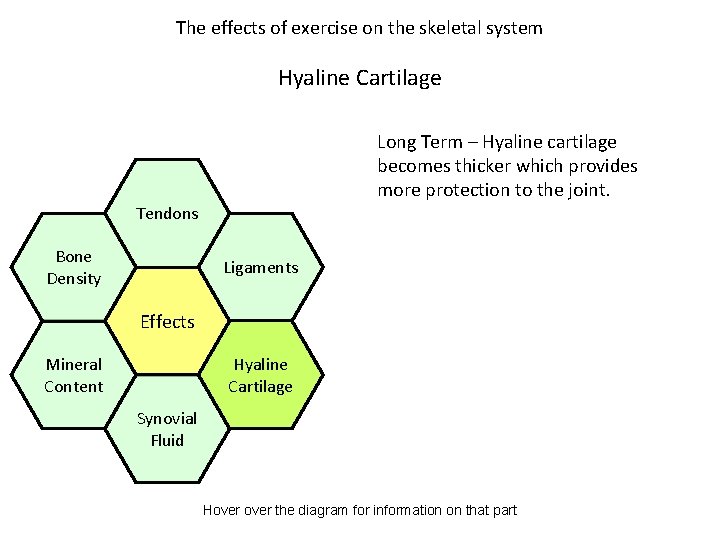 The effects of exercise on the skeletal system

Hyaline Cartilage

Long Term – Hyaline cartilage becomes thicker which provides more protection to the joint.

Tendons

Bone Density

Ligaments

Effects

Mineral Content

Hyaline Cartilage

Synovial Fluid

Hover over the diagram for information on that part